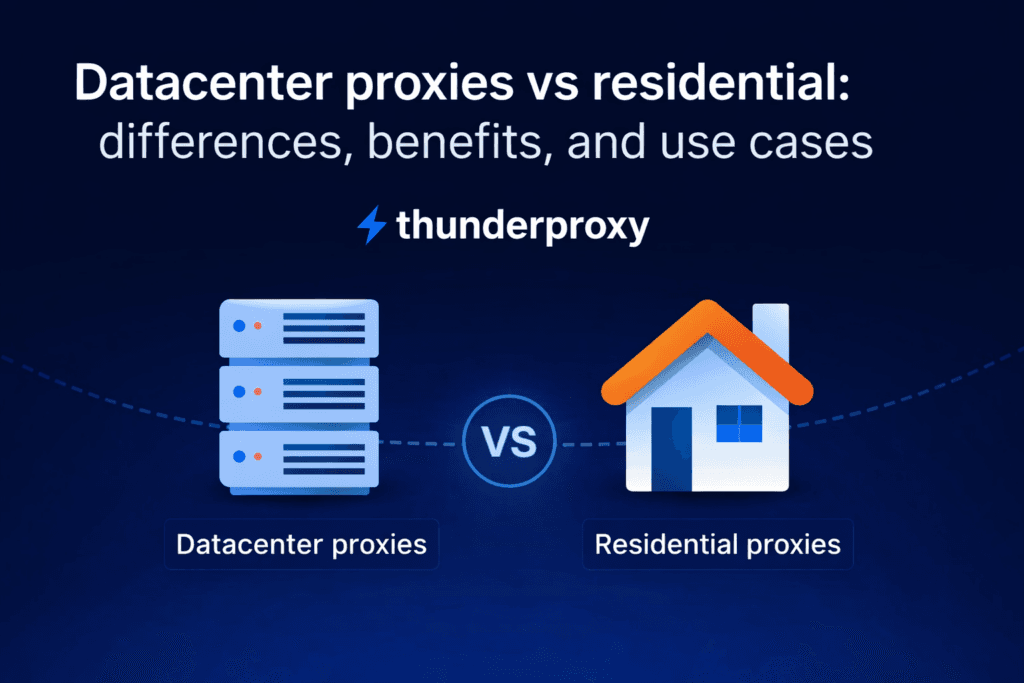 Datacenter proxies vs residential:
differences, benefits, and use cases

thunderproxy

VS

Datacenter proxies

Residential proxies